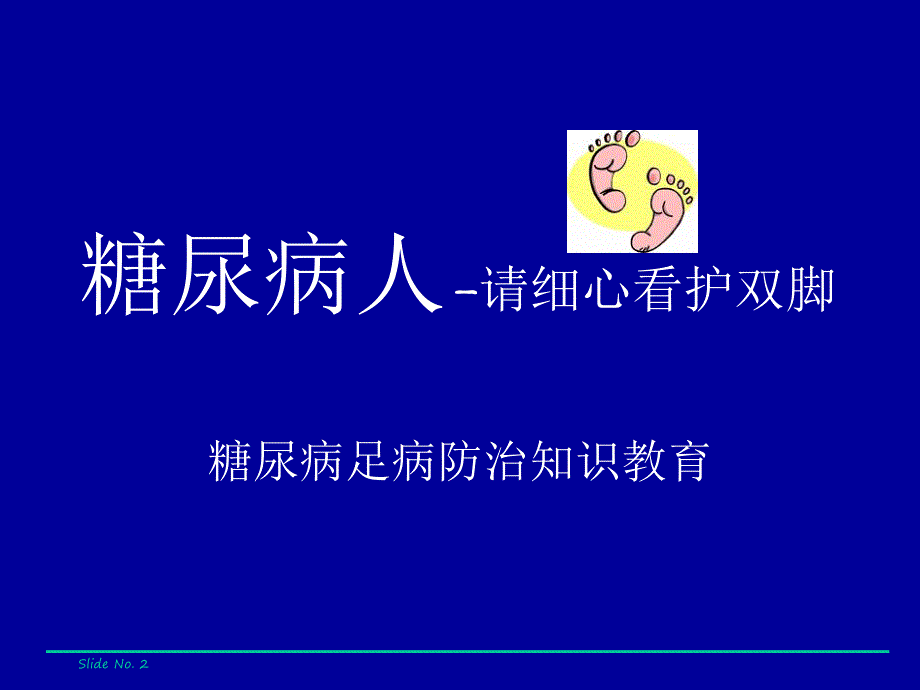 糖尿病人-请细心看护双脚

糖尿病足病防治知识教育

Slide No. 2